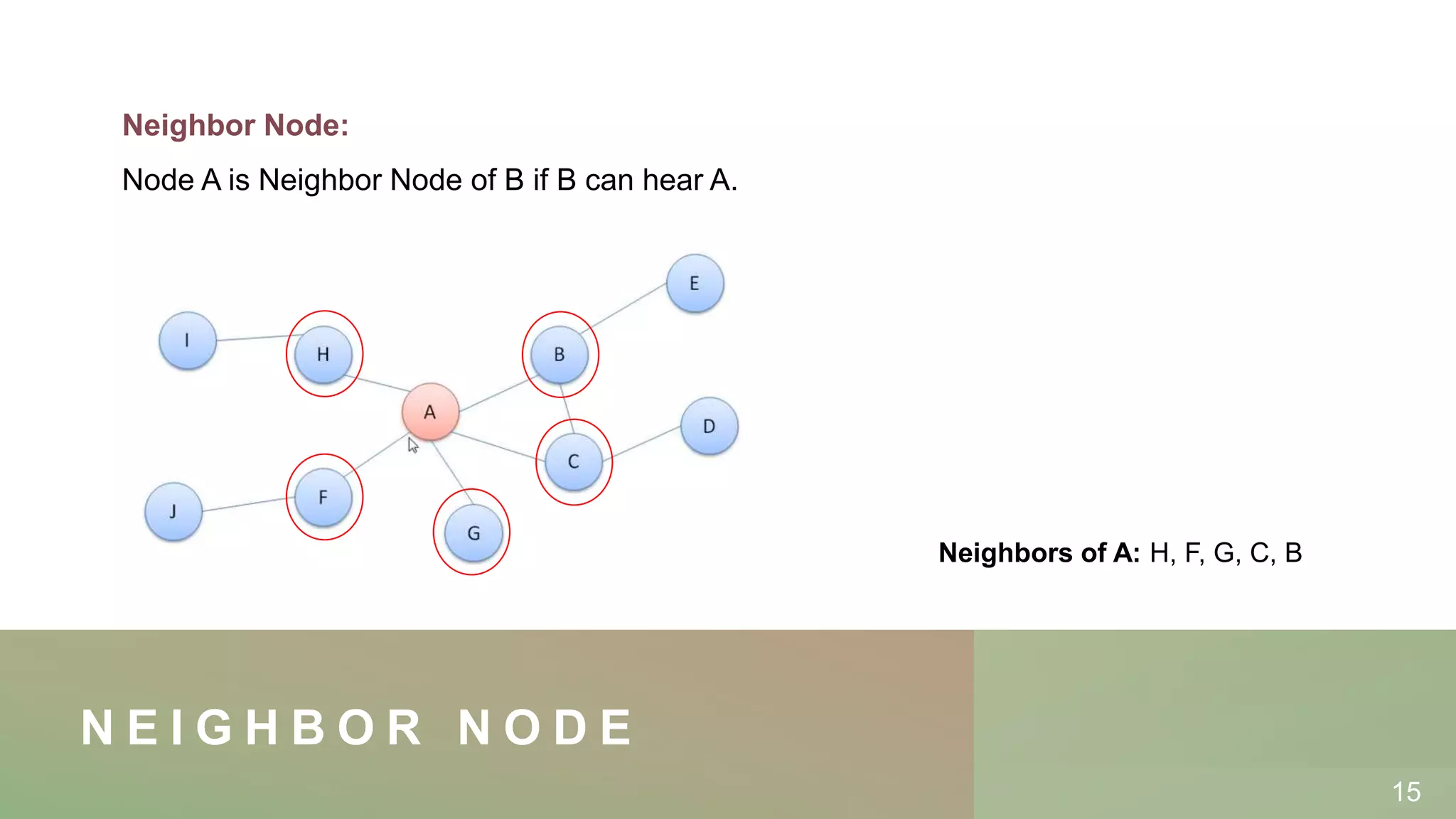 Neighbor Node:

Node A is Neighbor Node of B if B can hear A.

E
I
H
B
A
D
C
J
F
G

Neighbors of A: H, F, G, C, B

NEIGHBOR NODE

15